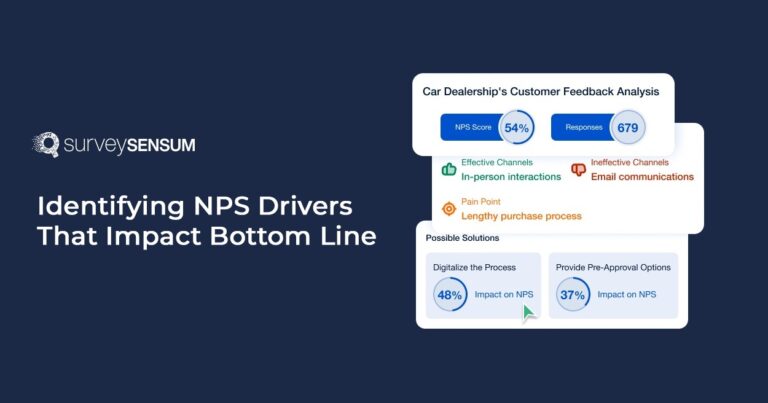 surveySENSUM

Identifying NPS Drivers That Impact Bottom Line

Car Dealership's Customer Feedback Analysis

NPS Score 54%

Responses 679

Effective Channels
In-person interactions

Ineffective Channels
Email communications

Pain Point
Lengthy purchase process

Possible Solutions

Digitalize the Process
48% Impact on NPS

Provide Pre-Approval Options
37% Impact on NPS